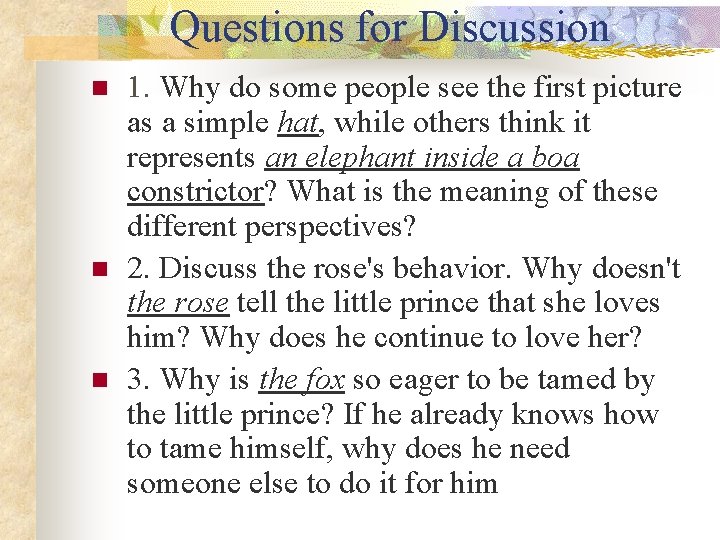 Questions for Discussion

1. Why do some people see the first picture as a simple hat, while others think it represents an elephant inside a boa constrictor? What is the meaning of these different perspectives?

2. Discuss the rose's behavior. Why doesn't the rose tell the little prince that she loves him? Why does he continue to love her?

3. Why is the fox so eager to be tamed by the little prince? If he already knows how to tame himself, why does he need someone else to do it for him